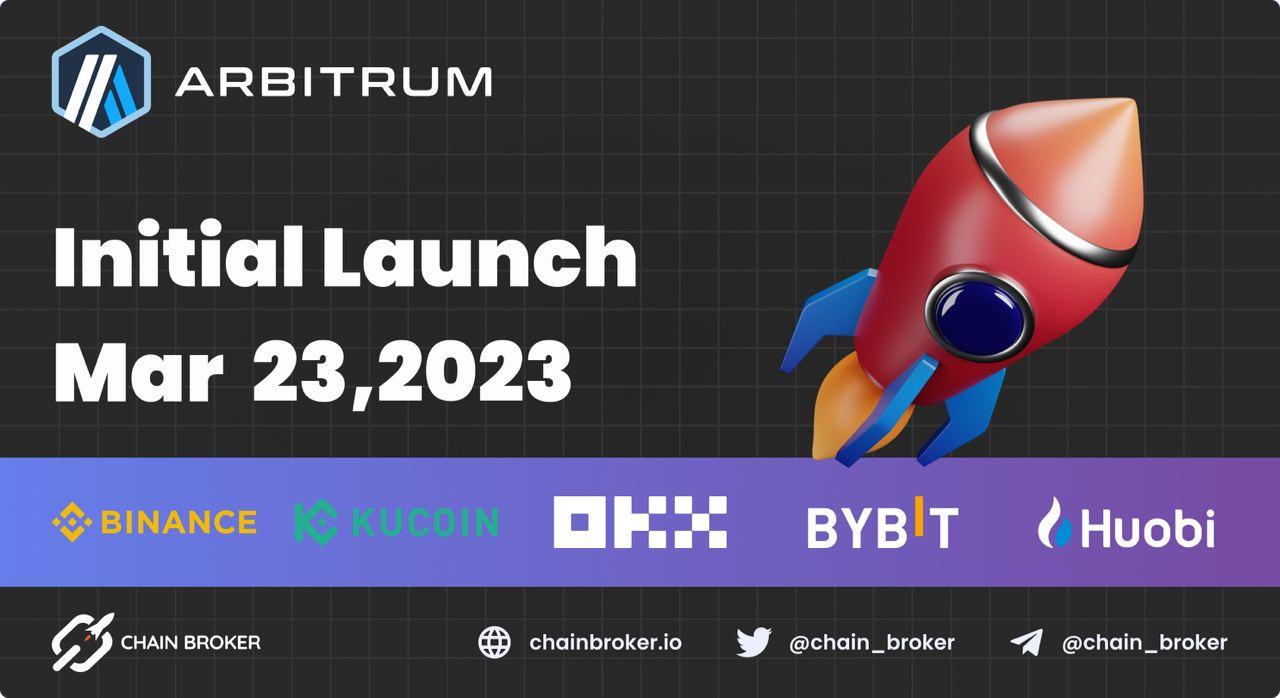 ARBITRUM

Initial Launch
Mar 23,2023

BINANCE KUCOIN OKX BYBIT Huobi

CHAIN BROKER chainbroker.io @chain_broker @chain_broker